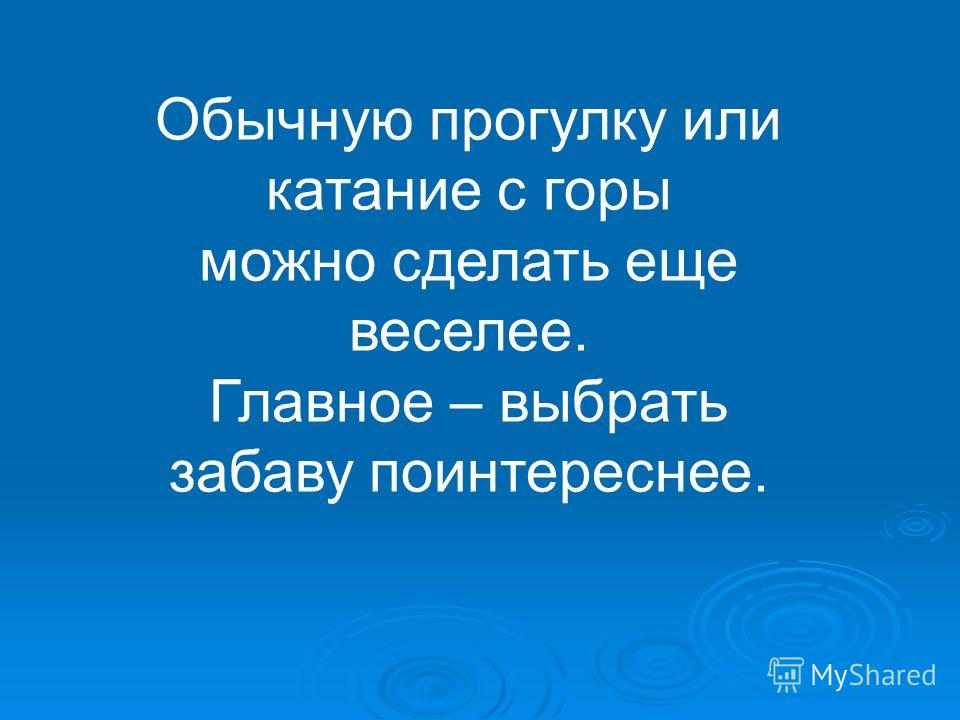 Обычную прогулку или катание с горы можно сделать еще веселее. Главное – выбрать забаву поинтереснее.

MyShared